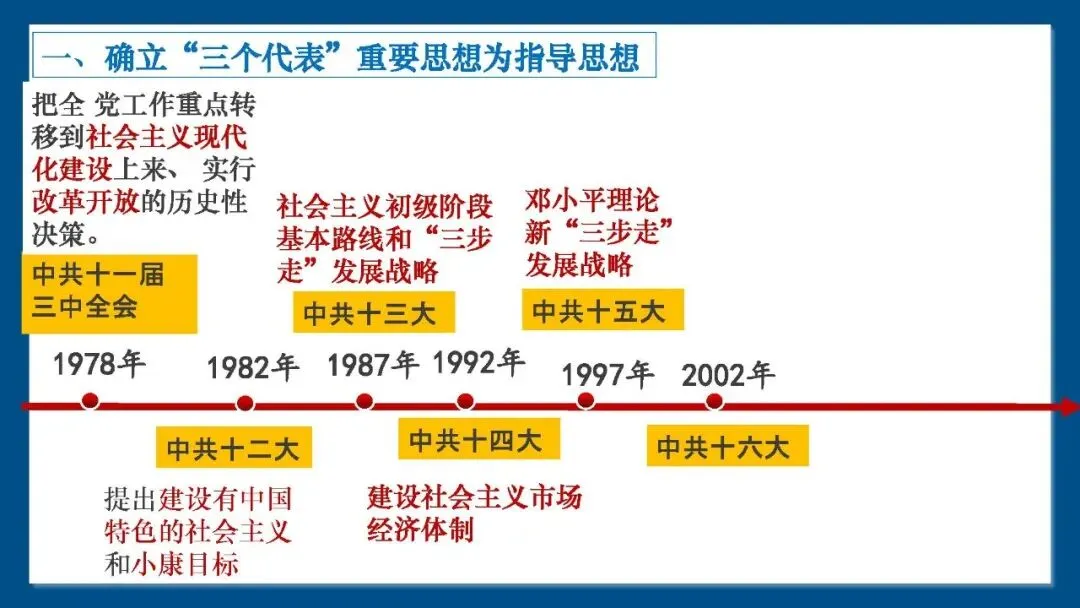 一、确立“三个代表”重要思想为指导思想

把全 党工作重点转移到社会主义现代化建设上来、 实行改革开放的历史性决策。

中共十一届三中全会

社会主义初级阶段基本路线和“三步走”发展战略

中共十三大

邓小平理论
新“三步走”发展战略

中共十五大

1978年

1982年

1987年

1992年

1997年

2002年

中共十二大

中共十四大

中共十六大

提出建设有中国特色的社会主义和小康目标

建设社会主义市场经济体制